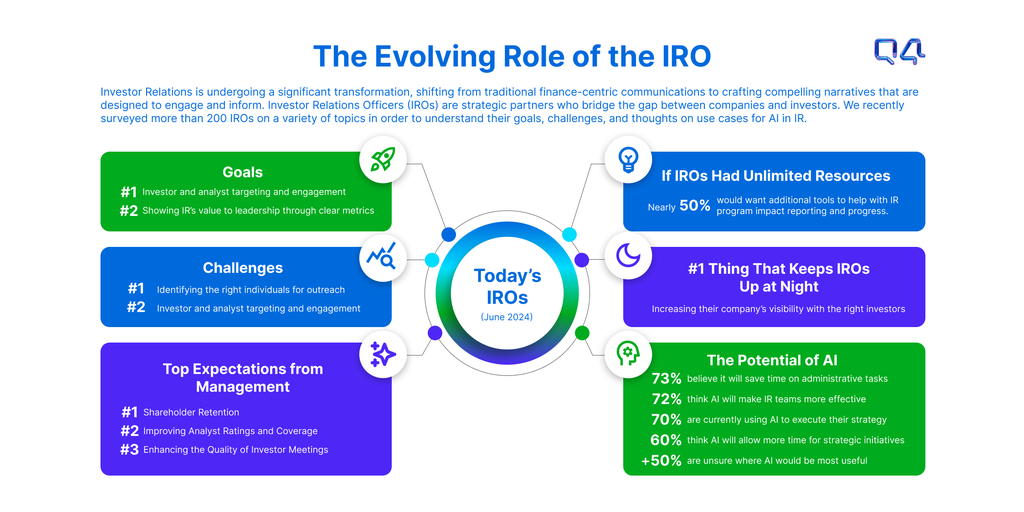 The Evolving Role of the IRO

Q4

Investor Relations is undergoing a significant transformation, shifting from traditional finance-centric communications to crafting compelling narratives that are designed to engage and inform. Investor Relations Officers (IROs) are strategic partners who bridge the gap between companies and investors. We recently surveyed more than 200 IROs on a variety of topics in order to understand their goals, challenges, and thoughts on use cases for AI in IR.

Goals
#1 Investor and analyst targeting and engagement
#2 Showing IR's value to leadership through clear metrics

Challenges
#1 Identifying the right individuals for outreach
#2 Investor and analyst targeting and engagement

Top Expectations from Management
#1 Shareholder Retention
#2 Improving Analyst Ratings and Coverage
#3 Enhancing the Quality of Investor Meetings

Today's IROs
(June 2024)

If IROs Had Unlimited Resources
Nearly 50% would want additional tools to help with IR program impact reporting and progress.

#1 Thing That Keeps IROs Up at Night
Increasing their company's visibility with the right investors

The Potential of AI
73% believe it will save time on administrative tasks
72% think AI will make IR teams more effective
70% are currently using AI to execute their strategy
60% think AI will allow more time for strategic initiatives
+50% are unsure where AI would be most useful